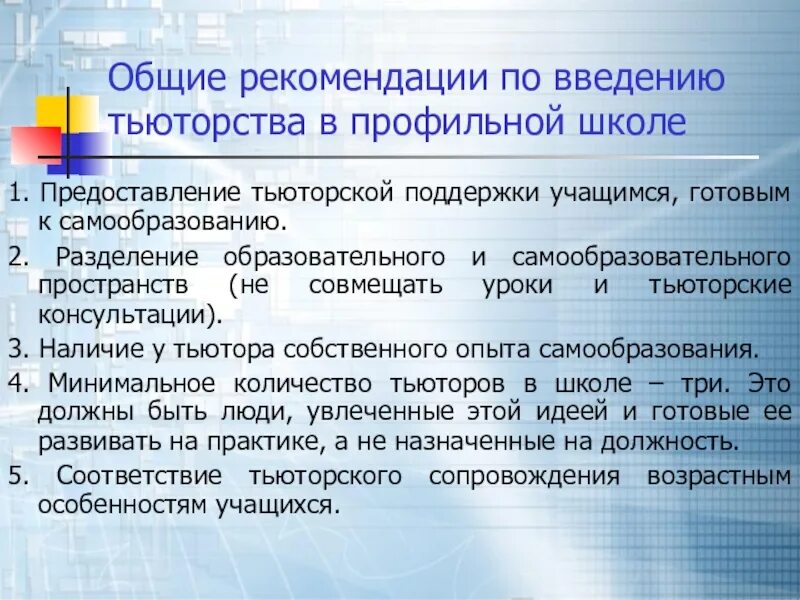 Общие рекомендации по введению тьюторства в профильной школе

1. Предоставление тьюторской поддержки учащимся, готовым к самообразованию.

2. Разделение образовательного и самообразовательного пространств (не совмещать уроки и тьюторские консультации).

3. Наличие у тьютора собственного опыта самообразования.

4. Минимальное количество тьюторов в школе – три. Это должны быть люди, увлеченные этой идеей и готовые ее развивать на практике, а не назначенные на должность.

5. Соответствие тьюторского сопровождения возрастным особенностям учащихся.